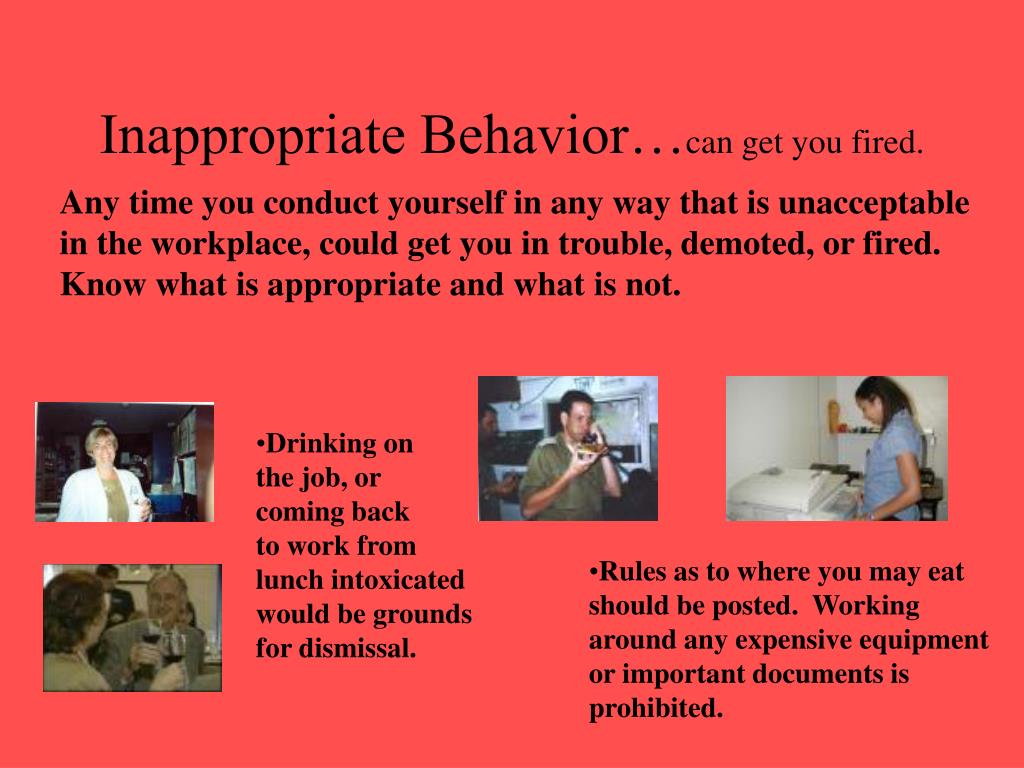 Inappropriate Behavior…can get you fired.

Any time you conduct yourself in any way that is unacceptable in the workplace, could get you in trouble, demoted, or fired. Know what is appropriate and what is not.

•Drinking on the job, or coming back to work from lunch intoxicated would be grounds for dismissal.

•Rules as to where you may eat should be posted. Working around any expensive equipment or important documents is prohibited.